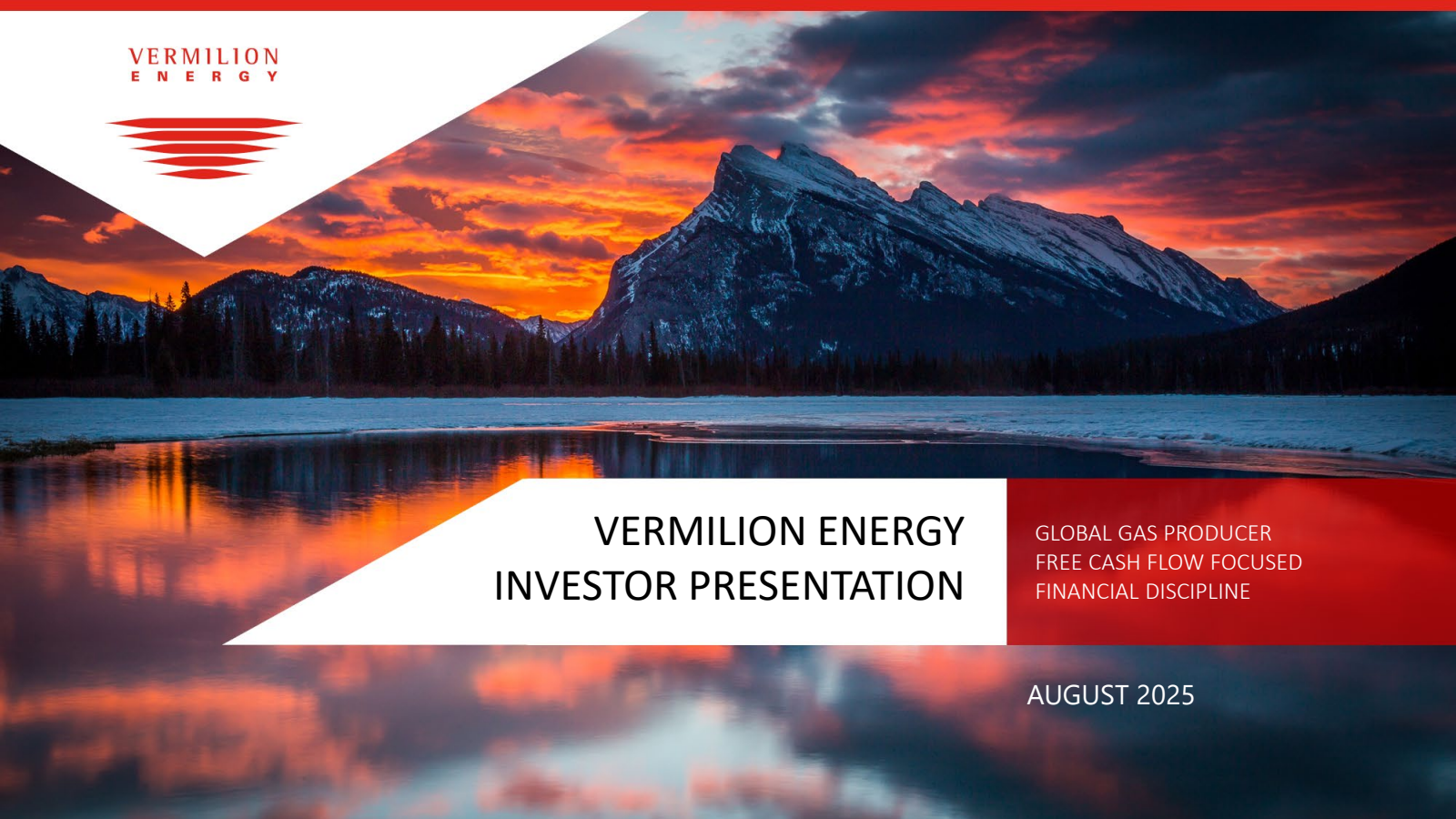 VERMILION
ENERGY

VERMILION ENERGY
INVESTOR PRESENTATION

GLOBAL GAS PRODUCER
FREE CASH FLOW FOCUSED
FINANCIAL DISCIPLINE

AUGUST 2025